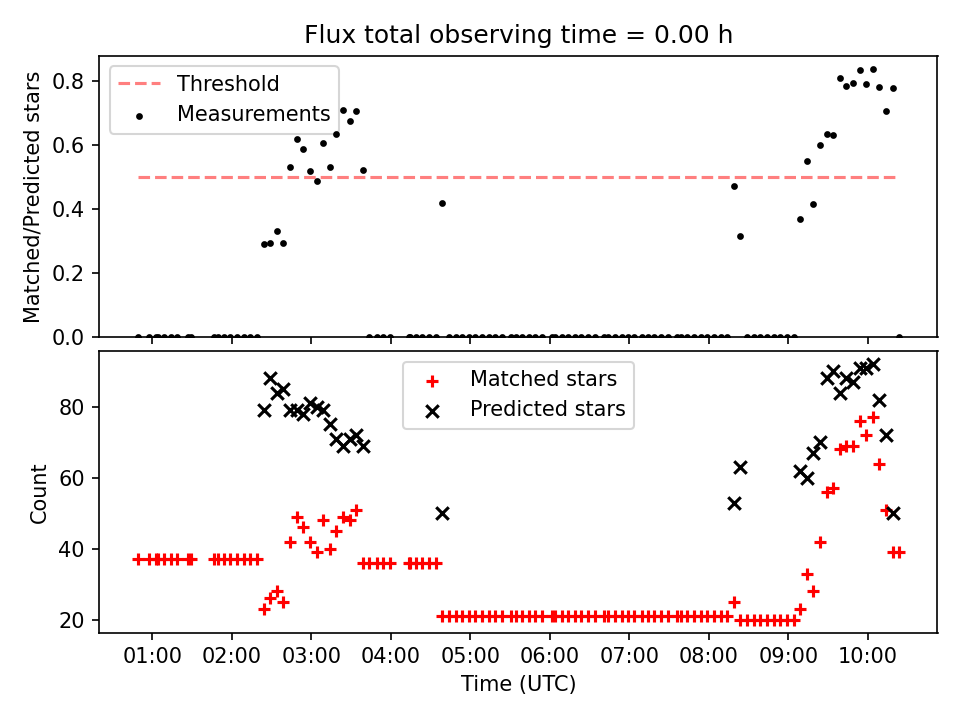 Flux total observing time = 0.00 h

Threshold
Measurements

Matched/Predicted stars

0.8
0.6
0.4
0.2
0.0

Matched stars
Predicted stars

Count

80
60
40
20

01:00
02:00
03:00
04:00
05:00
06:00
07:00
08:00
09:00
10:00

Time (UTC)